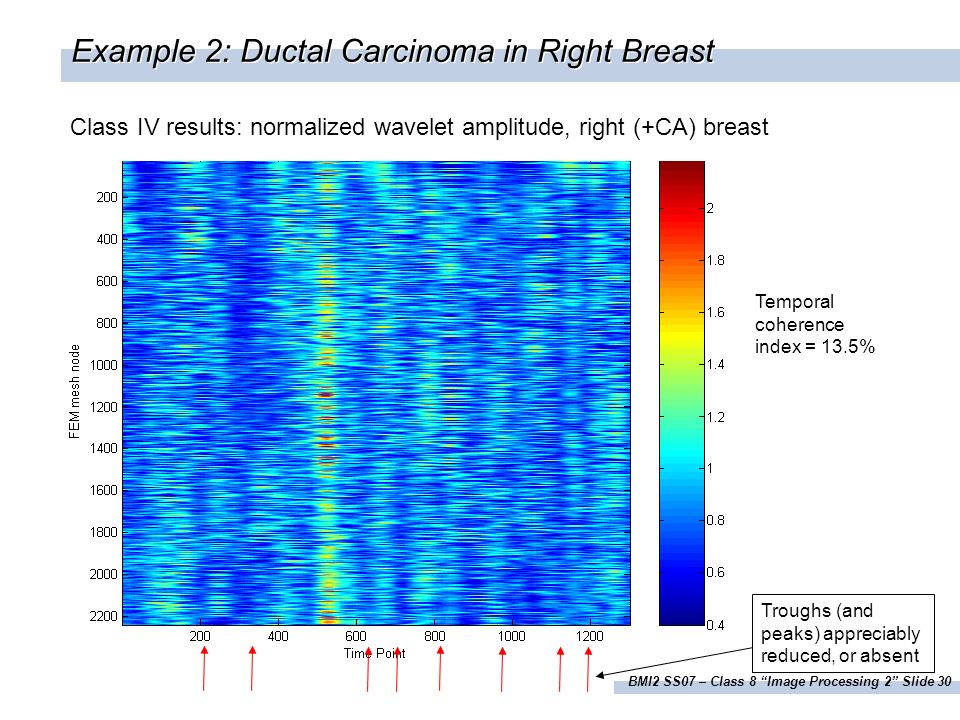 Example 2: Ductal Carcinoma in Right Breast

Class IV results: normalized wavelet amplitude, right (+CA) breast

FEM mesh node

200
400
600
800
1000
1200
1400
1600
1800
2000
2200

200
400
600
800
1000
1200

Time Point

2
1.8
1.6
1.4
1.2
1
0.8
0.6
0.4

Temporal coherence index = 13.5%

Troughs (and peaks) appreciably reduced, or absent

BMI2 SS07 – Class 8 "Image Processing 2" Slide 30